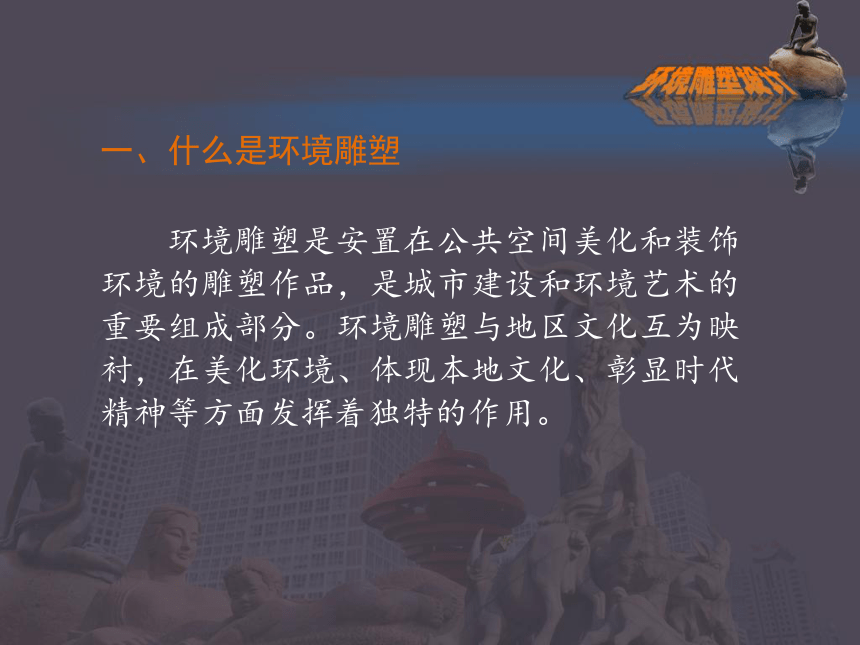 环境雕塑设计

一、什么是环境雕塑

环境雕塑是安置在公共空间美化和装饰环境的雕塑作品，是城市建设和环境艺术的重要组成部分。环境雕塑与地区文化互为映衬，在美化环境、体现本地文化、彰显时代精神等方面发挥着独特的作用。